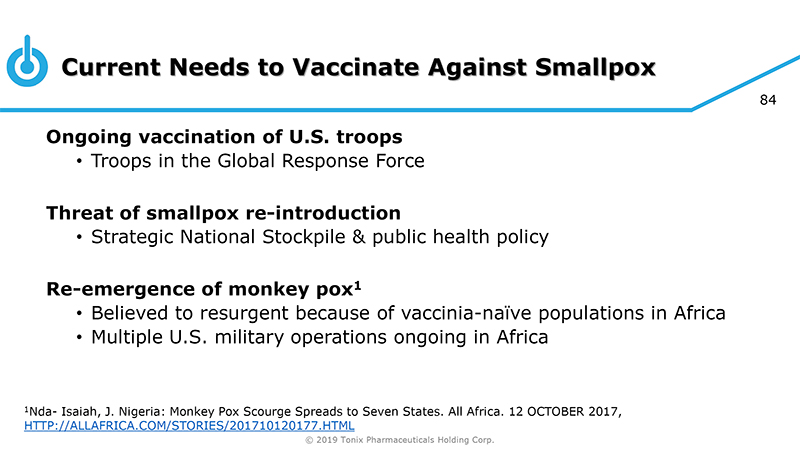 Current Needs to Vaccinate Against Smallpox

84

Ongoing vaccination of U.S. troops
• Troops in the Global Response Force

Threat of smallpox re-introduction
• Strategic National Stockpile & public health policy

Re-emergence of monkey pox$^1$
• Believed to resurgent because of vaccinia-naïve populations in Africa
• Multiple U.S. military operations ongoing in Africa

$^1$Nda- Isaiah, J. Nigeria: Monkey Pox Scourge Spreads to Seven States. All Africa. 12 OCTOBER 2017, HTTP://ALLAFRICA.COM/STORIES/201710120177.HTML

© 2019 Tonix Pharmaceuticals Holding Corp.